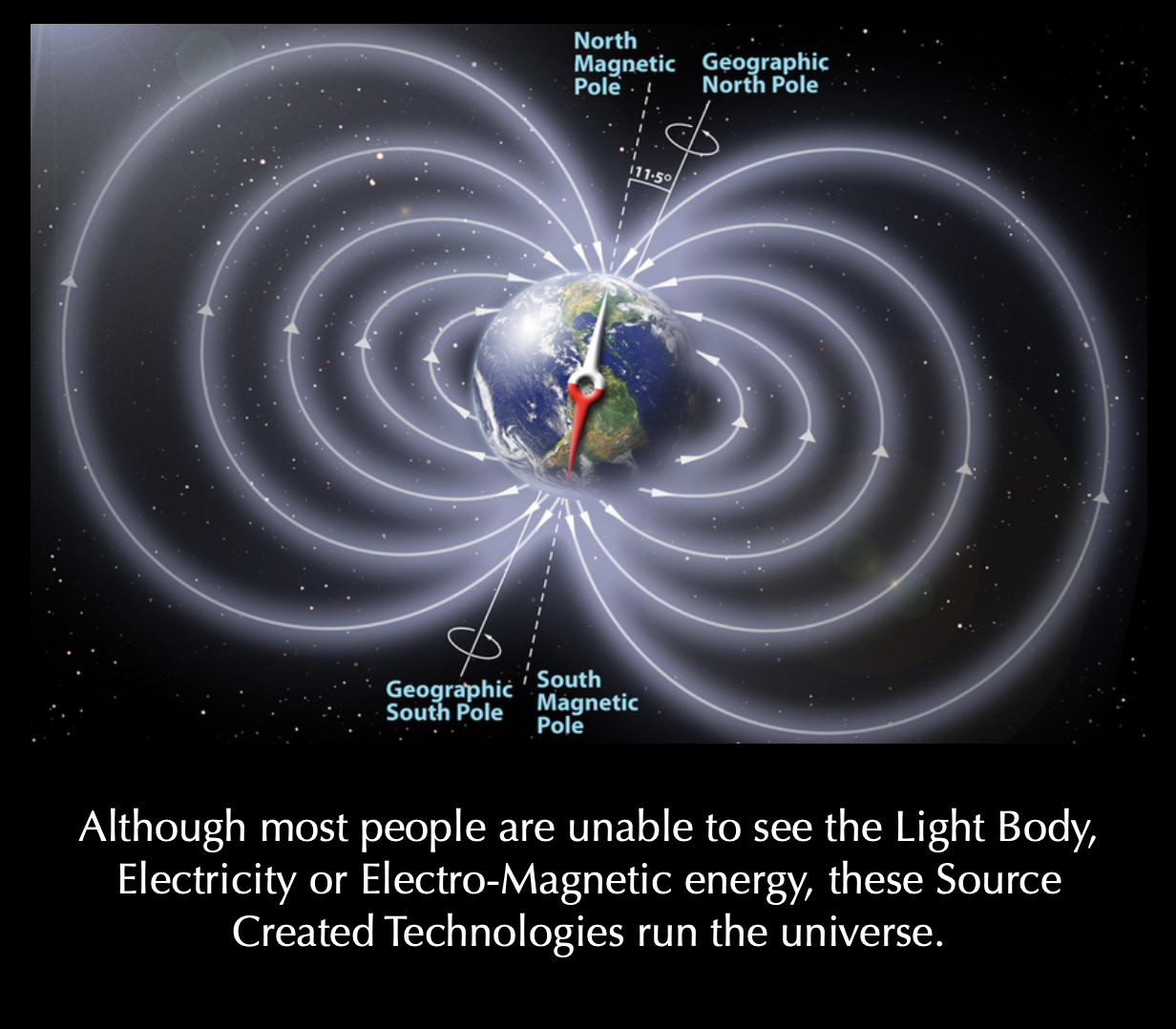 North Magnetic Pole

Geographic North Pole

11.5°

Geographic South Pole

South Magnetic Pole

Although most people are unable to see the Light Body, Electricity or Electro-Magnetic energy, these Source Created Technologies run the universe.